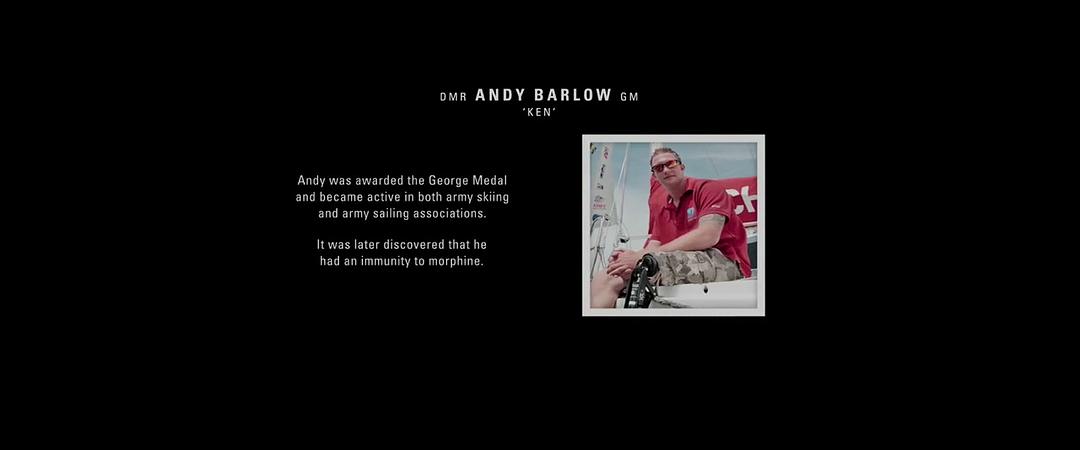 DMR ANDY BARLOW GM
'KEN'

Andy was awarded the George Medal and became active in both army skiing and army sailing associations.

It was later discovered that he had an immunity to morphine.